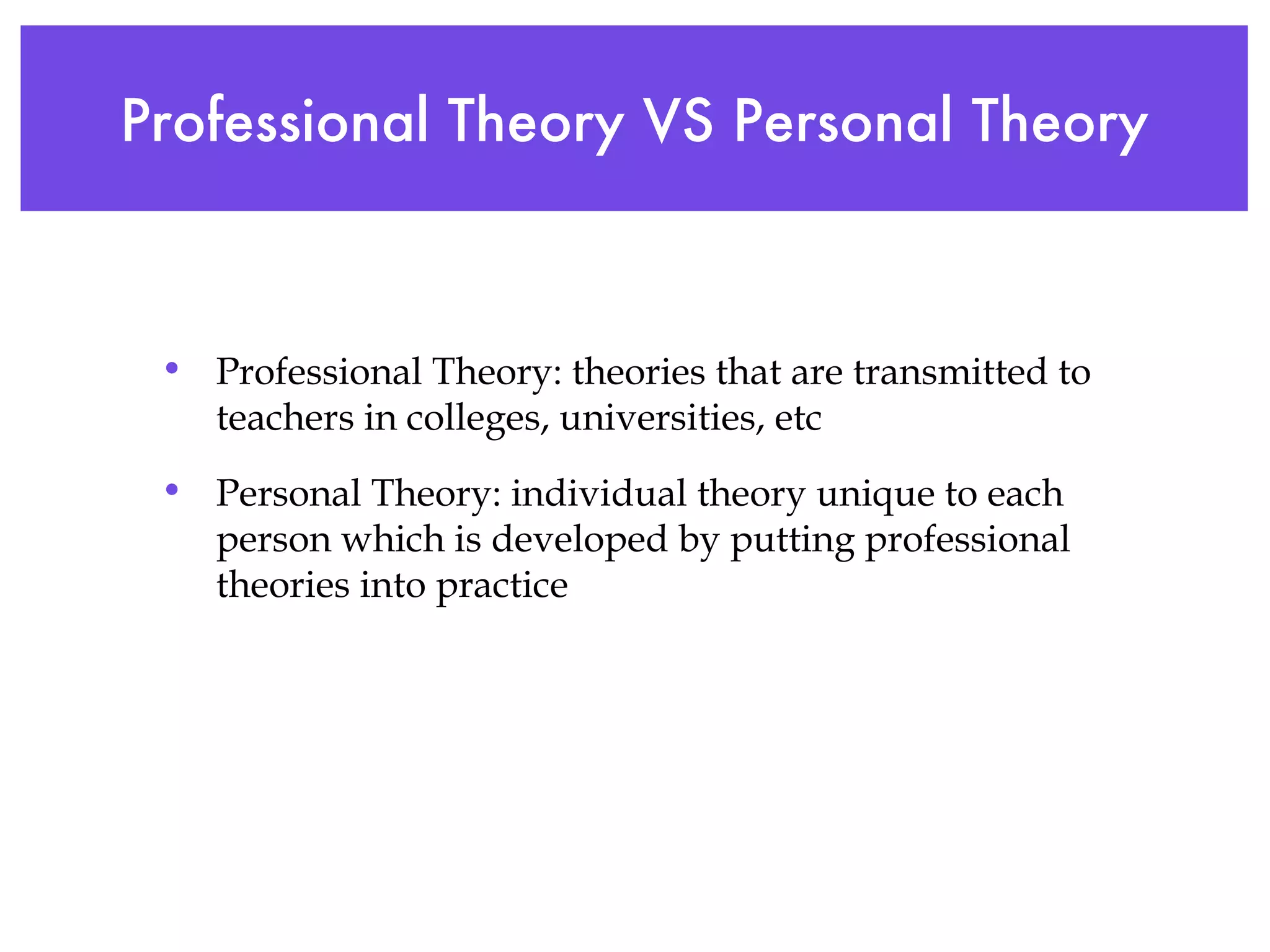 Professional Theory VS Personal Theory

• Professional Theory: theories that are transmitted to teachers in colleges, universities, etc

• Personal Theory: individual theory unique to each person which is developed by putting professional theories into practice